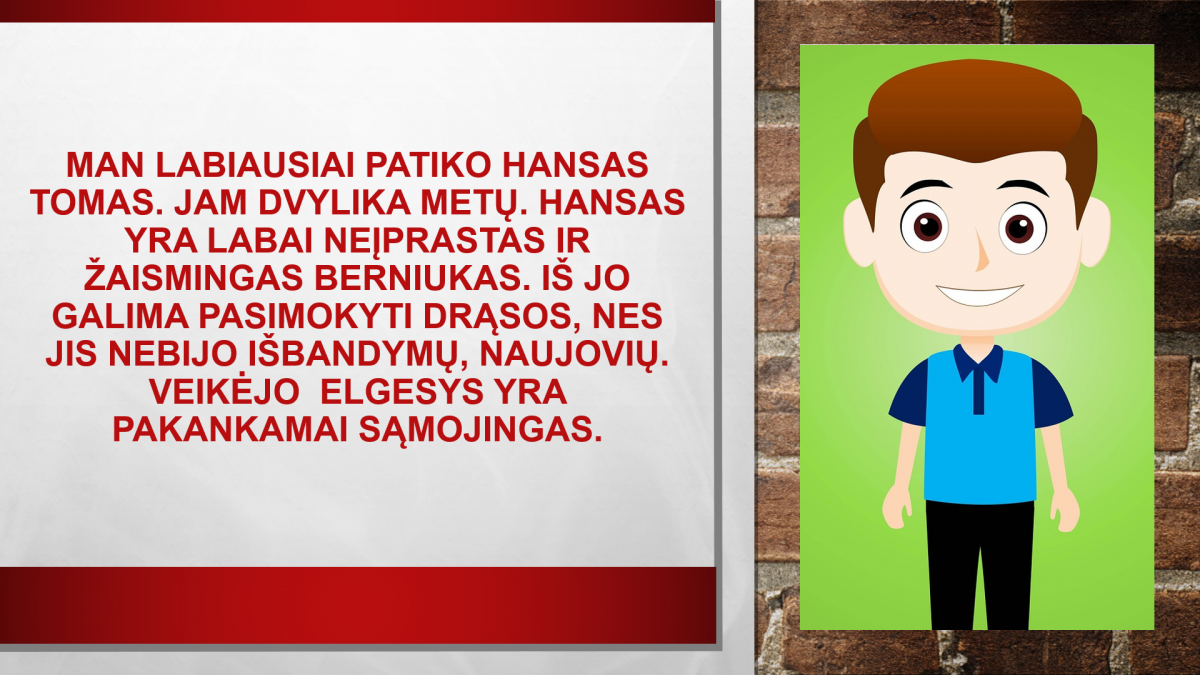 MAN LABIAUSIAI PATIKO HANSAS TOMAS. JAM DVYLIKA METŲ. HANSAS YRA LABAI NEĮPRASTAS IR ŽAISMINGAS BERNIUKAS. IŠ JO GALIMA PASIMOKYTI DRĄSOS, NES JIS NEBIJO IŠBANDYMŲ, NAUJOVIŲ. VEIKĖJO ELGESYS YRA PAKANKAMAI SĄMOJINGAS.